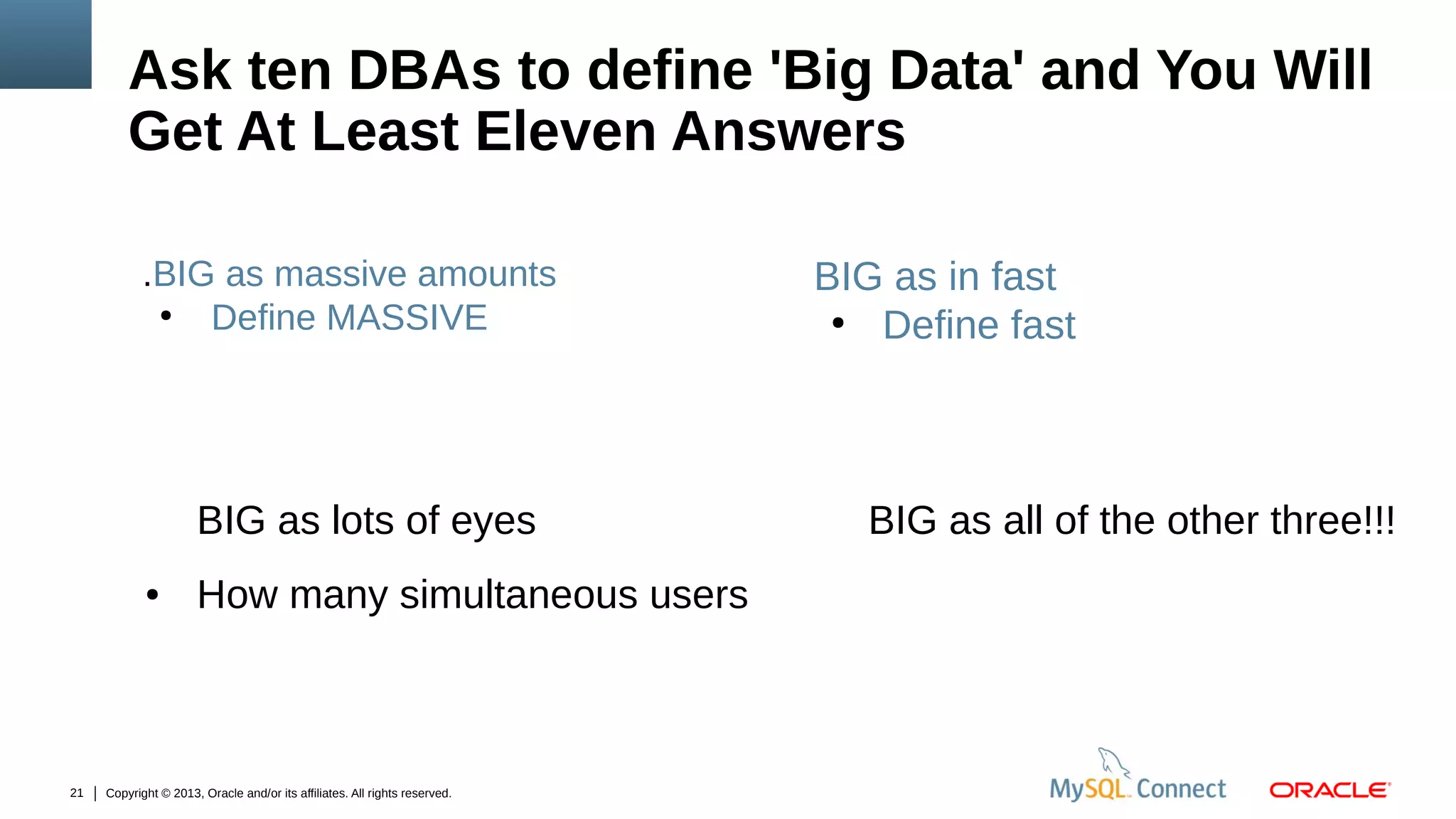 Ask ten DBAs to define 'Big Data' and You Will Get At Least Eleven Answers

.BIG as massive amounts
• Define MASSIVE

BIG as in fast
• Define fast

BIG as lots of eyes

• How many simultaneous users

BIG as all of the other three!!!

21 | Copyright © 2013, Oracle and/or its affiliates. All rights reserved.

MySQL Connect ORACLE